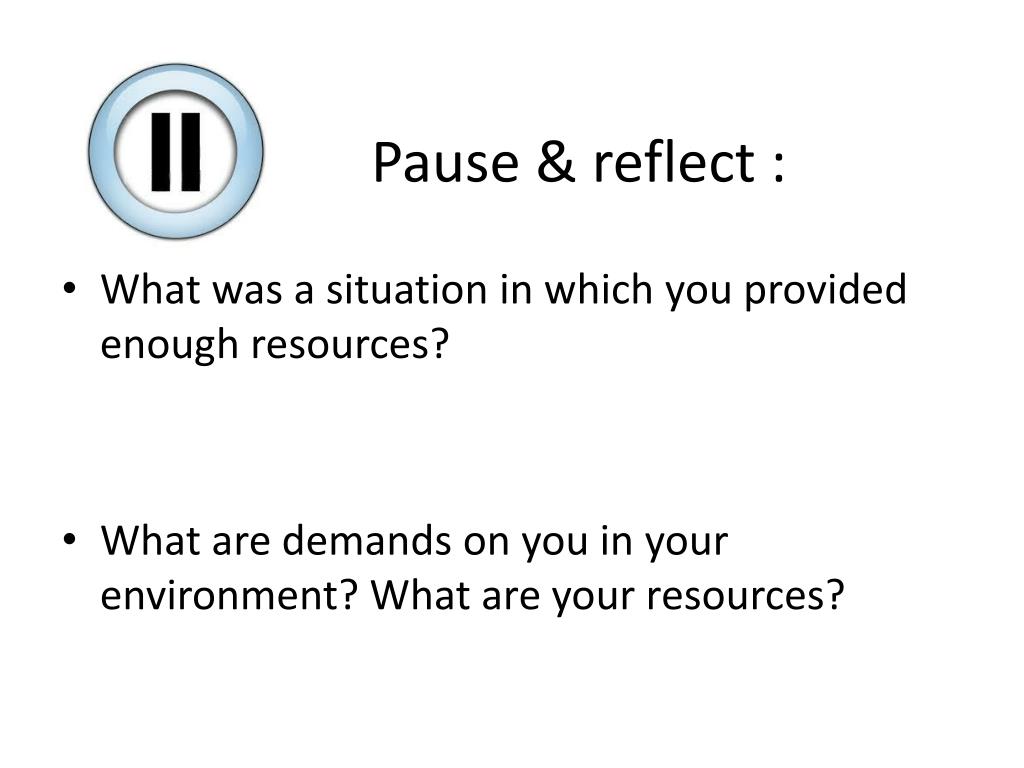 Pause & reflect :

• What was a situation in which you provided enough resources?

• What are demands on you in your environment? What are your resources?